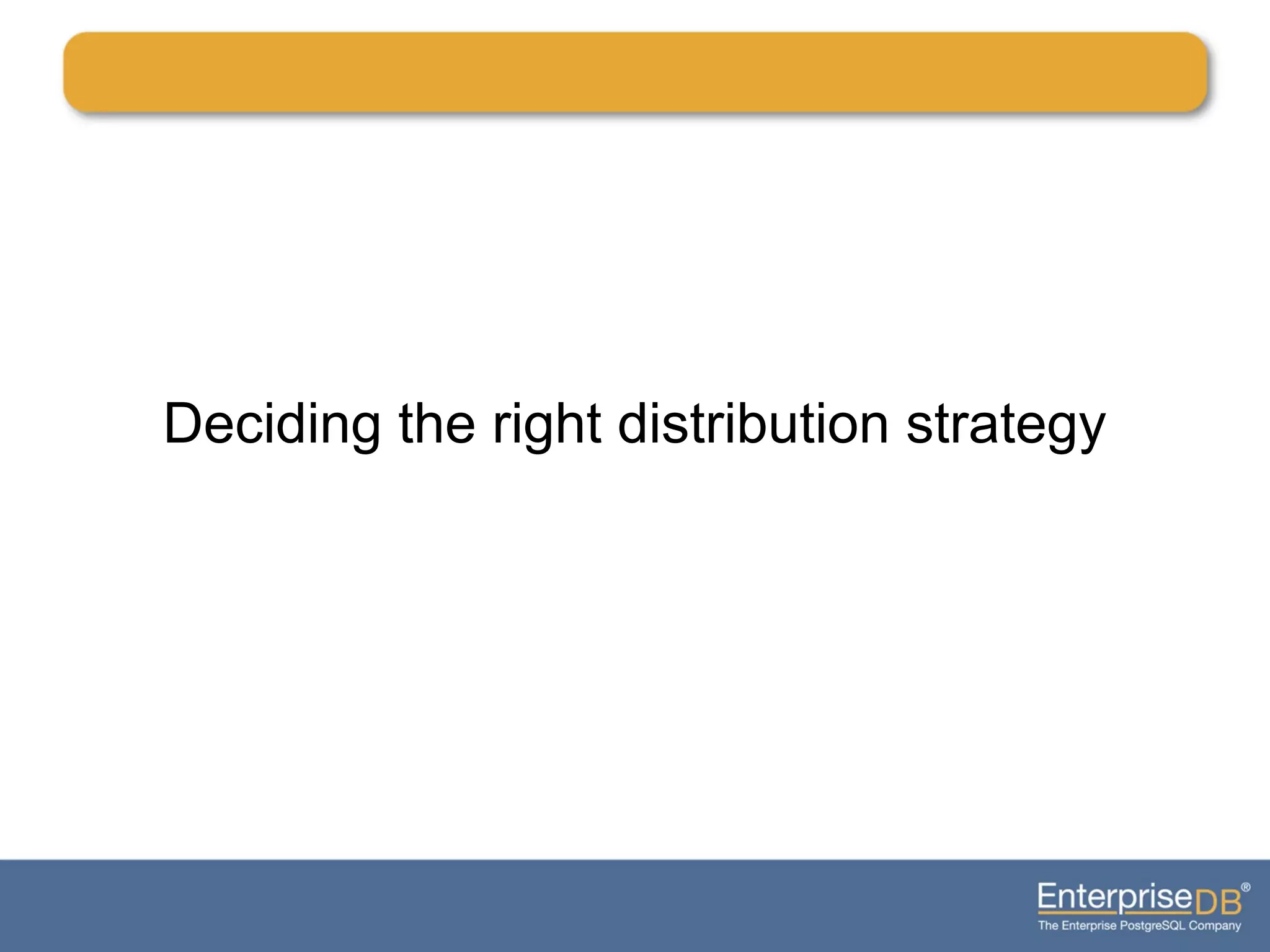 Deciding the right distribution strategy

EnterpriseDB®
The Enterprise PostgreSQL Company